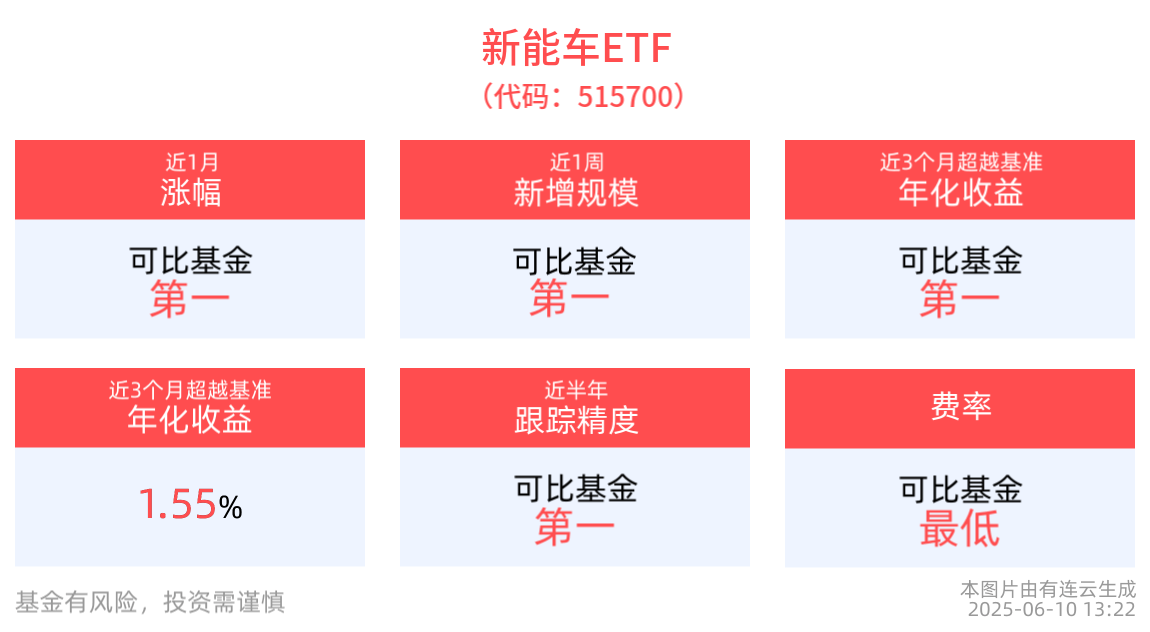 新能车ETF
（代码：515700）

近1月
涨幅

可比基金
第一

近1周
新增规模

可比基金
第一

近3个月超越基准
年化收益

可比基金
第一

近3个月超越基准
年化收益

1.55%

近半年
跟踪精度

可比基金
第一

费率

可比基金
最低

基金有风险，投资需谨慎

本图片由有连云生成
2025-06-10 13:22